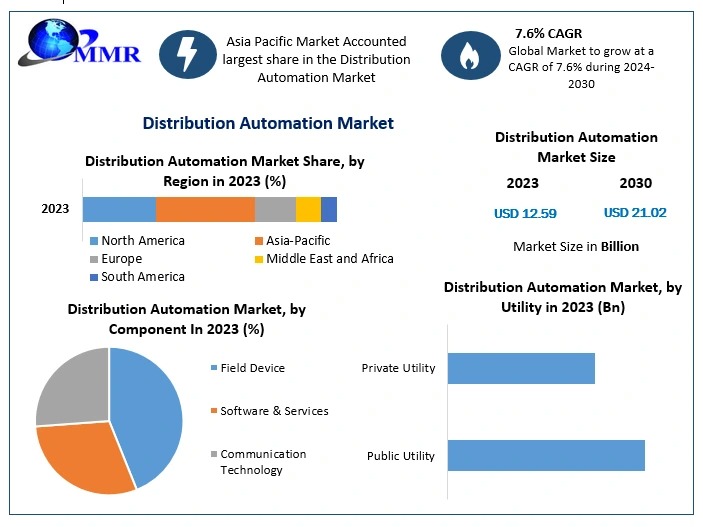 MMR

Asia Pacific Market Accounted largest share in the Distribution Automation Market

7.6% CAGR
Global Market to grow at a CAGR of 7.6% during 2024-2030

Distribution Automation Market

Distribution Automation Market Share, by Region in 2023 (%)

2023

North America
Asia-Pacific
Europe
Middle East and Africa
South America

Distribution Automation Market Size

2023
2030
USD 12.59
USD 21.02

Market Size in Billion

Distribution Automation Market, by Component In 2023 (%)

Field Device
Software & Services
Communication Technology

Distribution Automation Market, by Utility in 2023 (Bn)

Private Utility
Public Utility